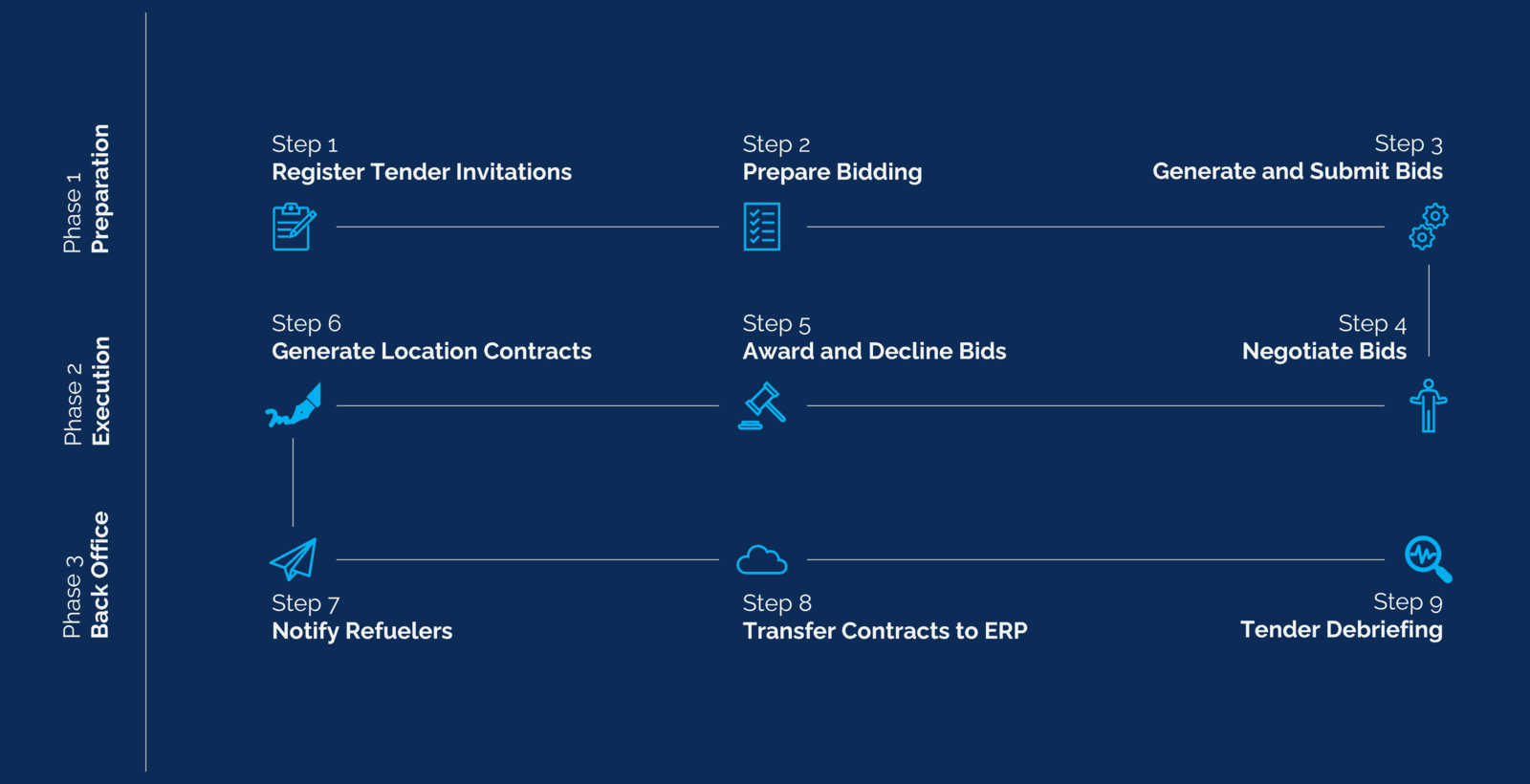 Phase 1
Preparation

Step 1
Register Tender Invitations

Step 2
Prepare Bidding

Step 3
Generate and Submit Bids

Phase 2
Execution

Step 6
Generate Location Contracts

Step 5
Award and Decline Bids

Step 4
Negotiate Bids

Phase 3
Back Office

Step 7
Notify Refuelers

Step 8
Transfer Contracts to ERP

Step 9
Tender Debriefing